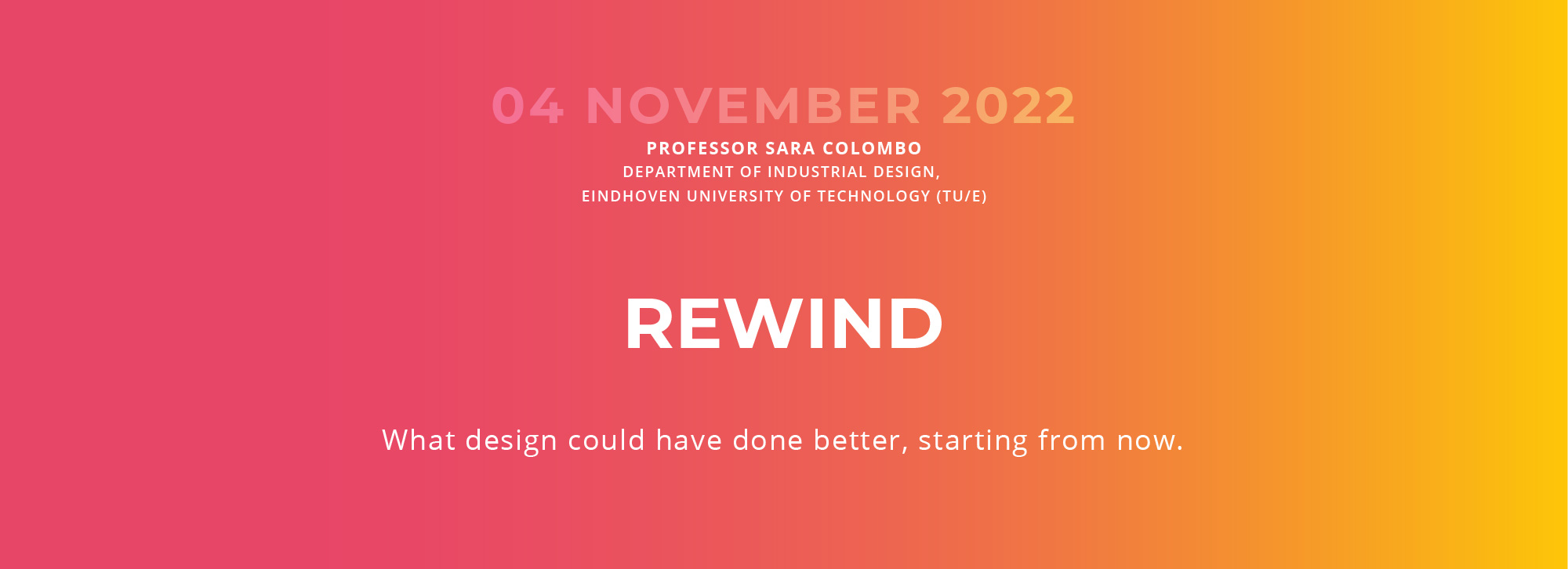 04 NOVEMBER 2022

PROFESSOR SARA COLOMBO
DEPARTMENT OF INDUSTRIAL DESIGN,
EINDHOVEN UNIVERSITY OF TECHNOLOGY (TU/E)

REWIND

What design could have done better, starting from now.